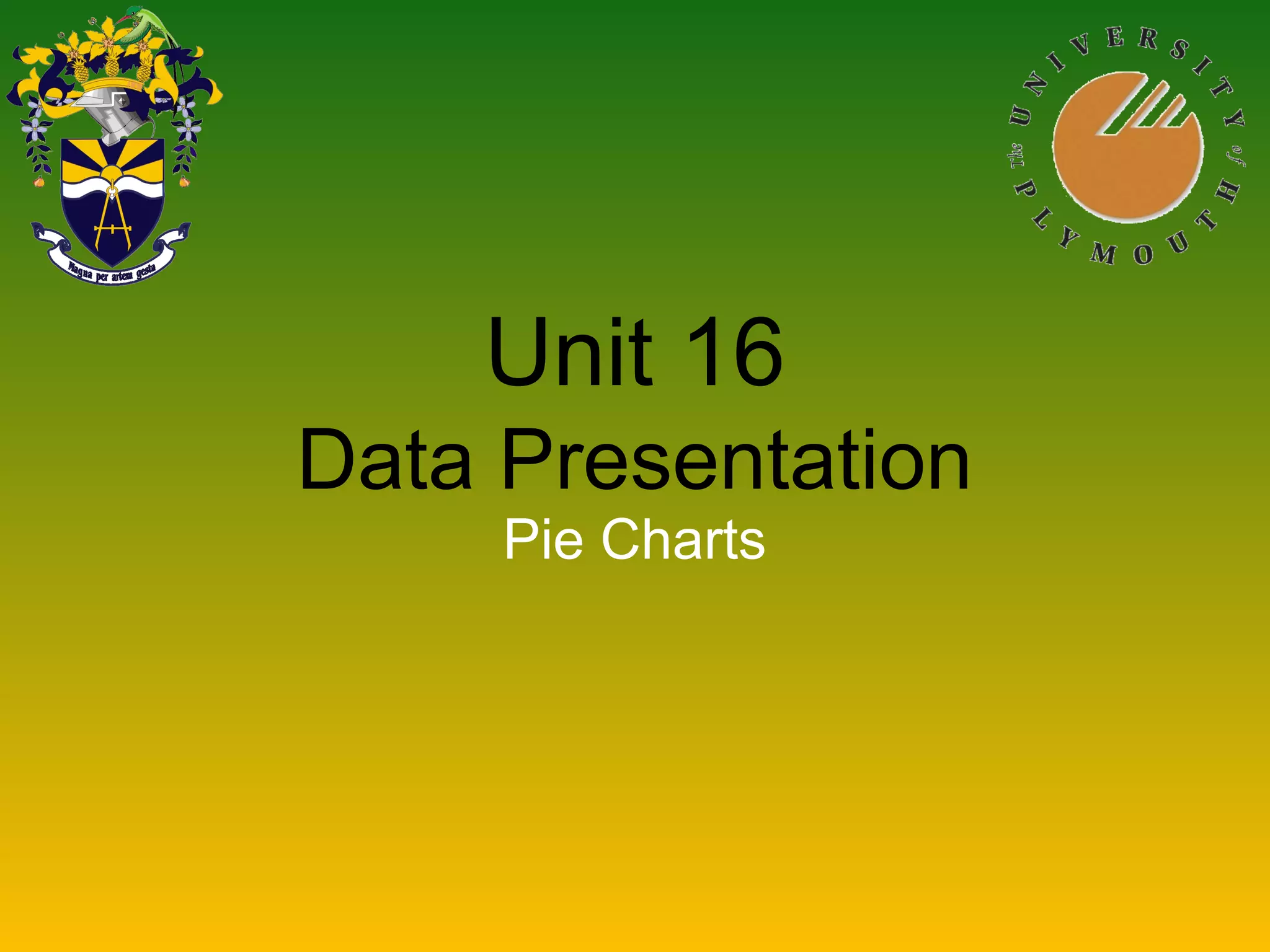 Magna per artem gesta

The UNIVERSITY of PLYMOUTH

Unit 16
Data Presentation
Pie Charts